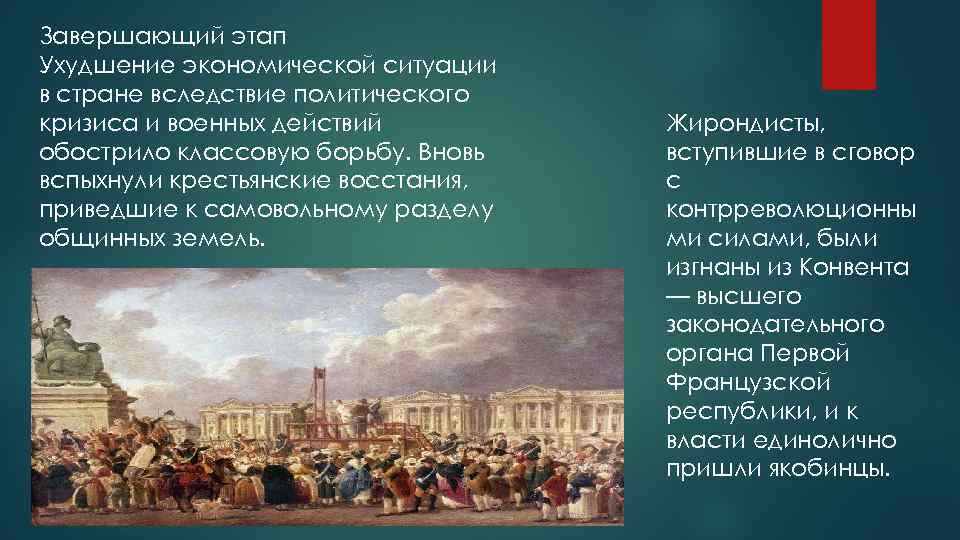 Завершающий этап
Ухудшение экономической ситуации в стране вследствие политического кризиса и военных действий обострило классовую борьбу. Вновь вспыхнули крестьянские восстания, приведшие к самовольному разделу общинных земель.

Жирондисты, вступившие в сговор с контрреволюционными силами, были изгнаны из Конвента — высшего законодательного органа Первой Французской республики, и к власти единолично пришли якобинцы.